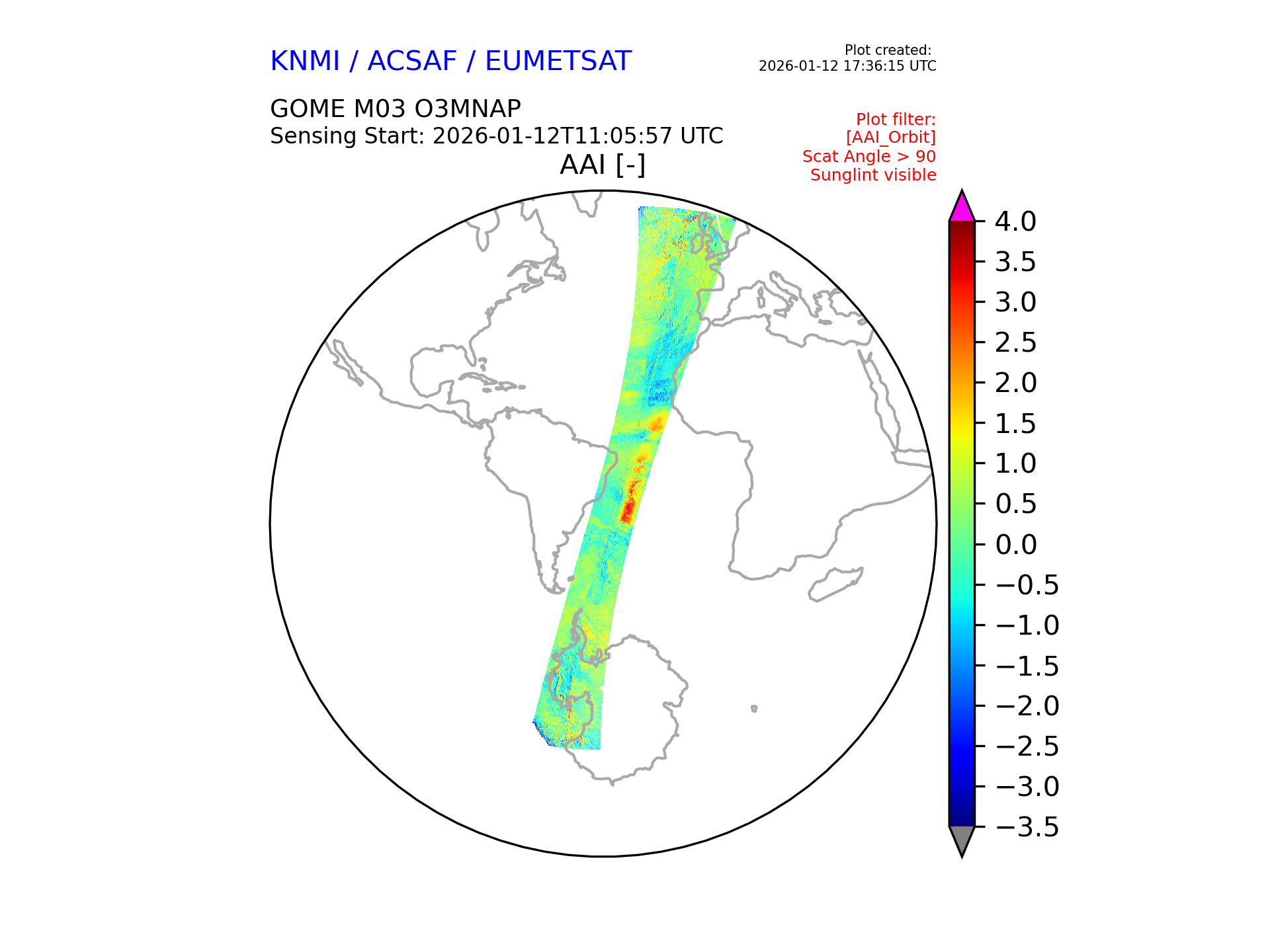 KNMI / ACSAF / EUMETSAT

Plot created:
2026-01-12 17:36:15 UTC

GOME M03 O3MNAP
Sensing Start: 2026-01-12T11:05:57 UTC

Plot filter:
[AAI_Orbit]
Scat Angle > 90
Sunglint visible

AAI [-]

4.0
3.5
3.0
2.5
2.0
1.5
1.0
0.5
0.0
−0.5
−1.0
−1.5
−2.0
−2.5
−3.0
−3.5